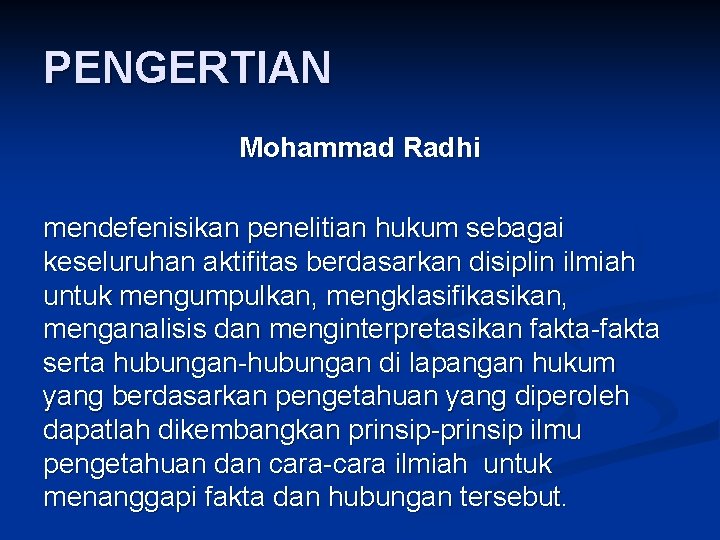 PENGERTIAN

Mohammad Radhi

mendefenisikan penelitian hukum sebagai keseluruhan aktifitas berdasarkan disiplin ilmiah untuk mengumpulkan, mengklasifikasikan, menganalisis dan menginterpretasikan fakta-fakta serta hubungan-hubungan di lapangan hukum yang berdasarkan pengetahuan yang diperoleh dapatlah dikembangkan prinsip-prinsip ilmu pengetahuan dan cara-cara ilmiah untuk menanggapi fakta dan hubungan tersebut.